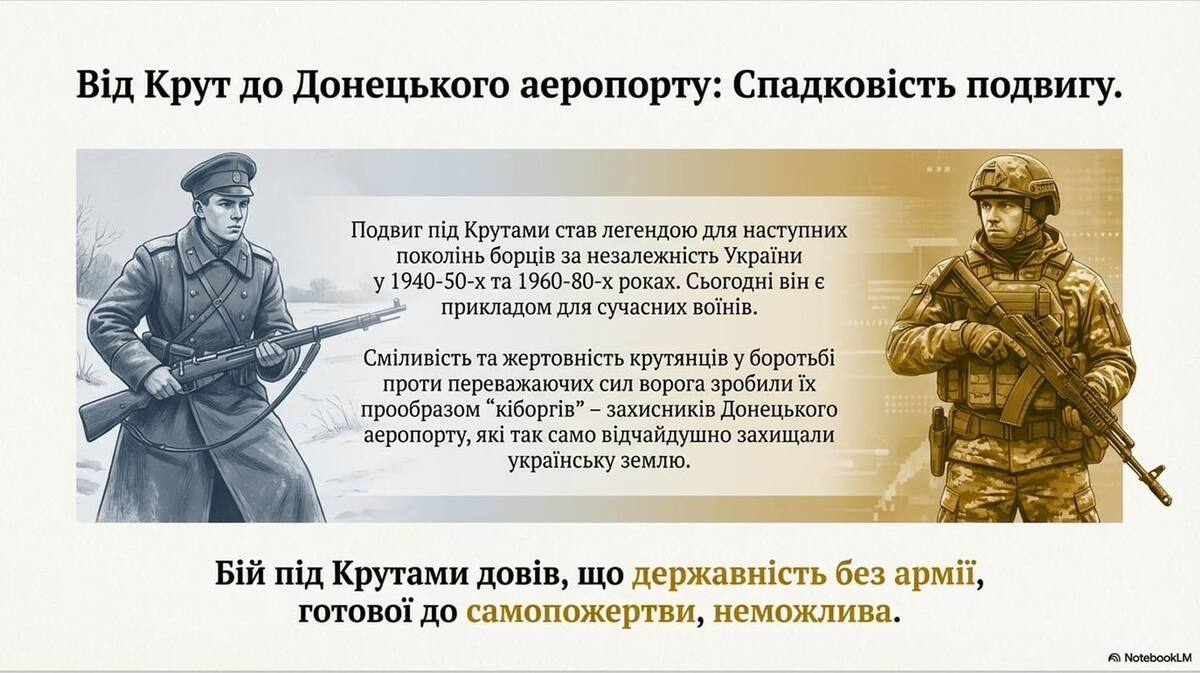 Від Крут до Донецького аеропорту: Спадковість подвигу.

Подвиг під Крутами став легендою для наступних поколінь борців за незалежність України у 1940-50-х та 1960-80-х роках. Сьогодні він є прикладом для сучасних воїнів.

Сміливість та жертовність крутянців у боротьбі проти переважаючих сил ворога зробили їх прообразом “кіборгів” – захисників Донецького аеропорту, які так само відчайдушно захищали українську землю.

Бій під Крутами довів, що державність без армії, готової до самопожертви, неможлива.

NotebookLM